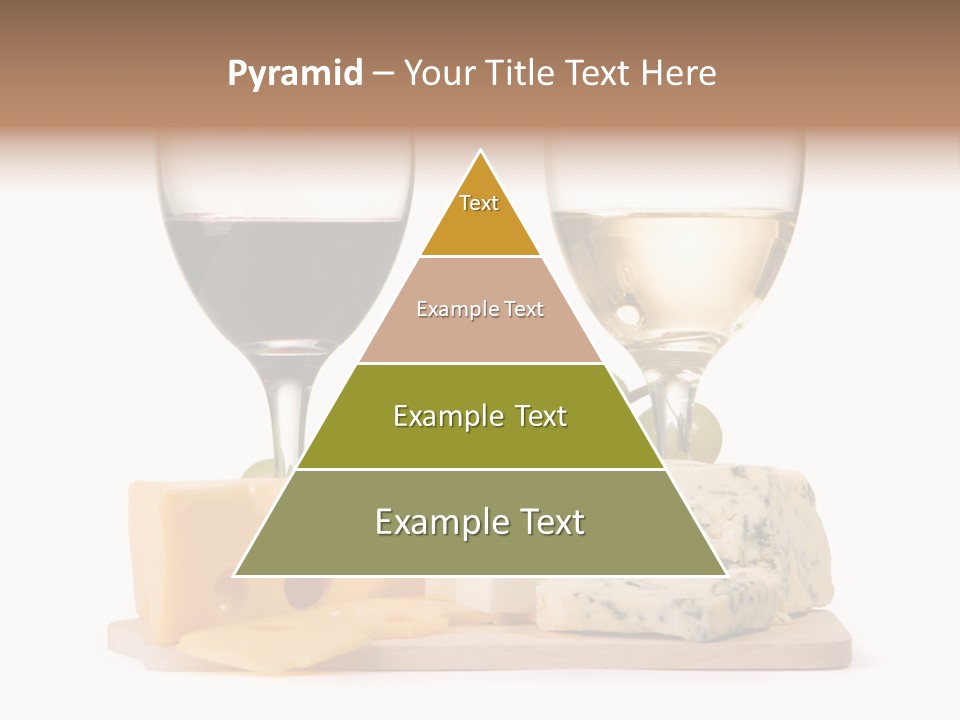 Pyramid – Your Title Text Here

Text

Example Text

Example Text

Example Text